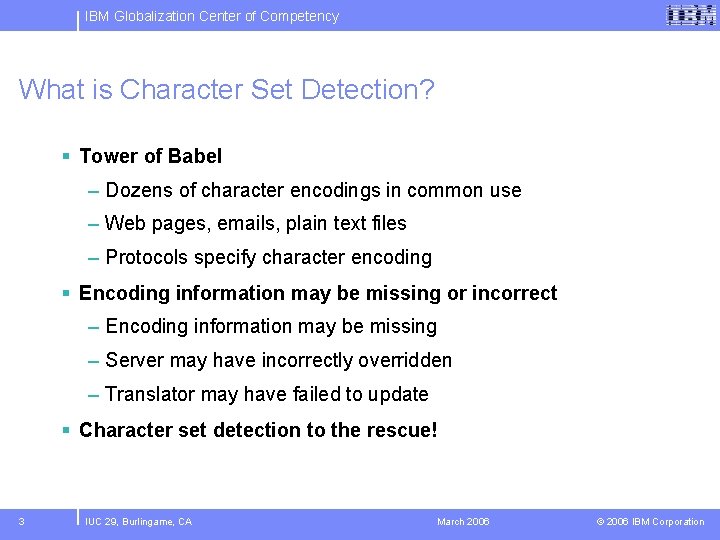 IBM Globalization Center of Competency

IBM

What is Character Set Detection?

▪ Tower of Babel

– Dozens of character encodings in common use

– Web pages, emails, plain text files

– Protocols specify character encoding

▪ Encoding information may be missing or incorrect

– Encoding information may be missing

– Server may have incorrectly overridden

– Translator may have failed to update

▪ Character set detection to the rescue!

3

IUC 29, Burlingame, CA

March 2006

© 2006 IBM Corporation